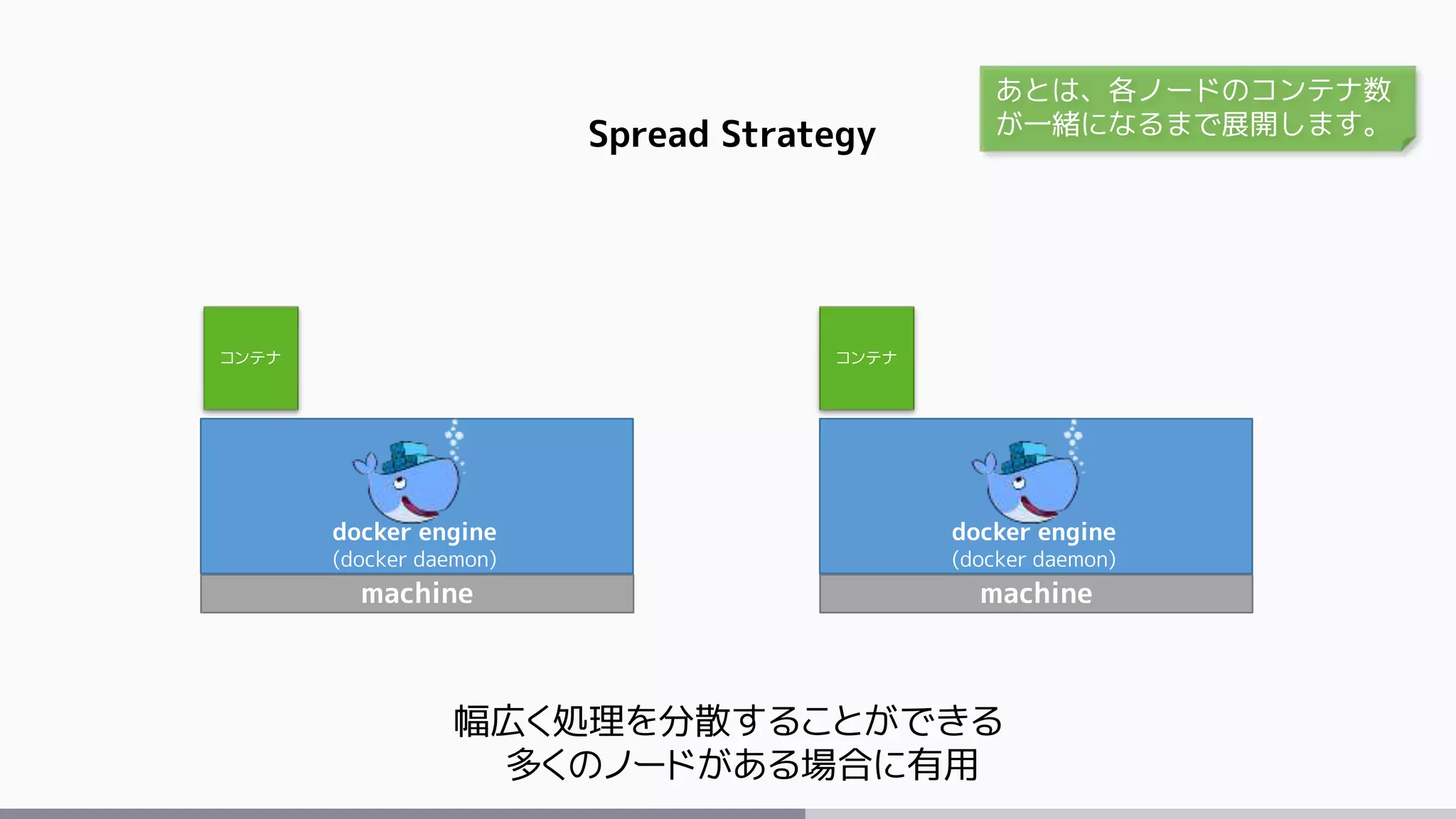 Spread Strategy

あとは、各ノードのコンテナ数が一緒になるまで展開します。

コンテナ

docker engine
(docker daemon)

machine

コンテナ

docker engine
(docker daemon)

machine

幅広く処理を分散することができる
多くのノードがある場合に有用